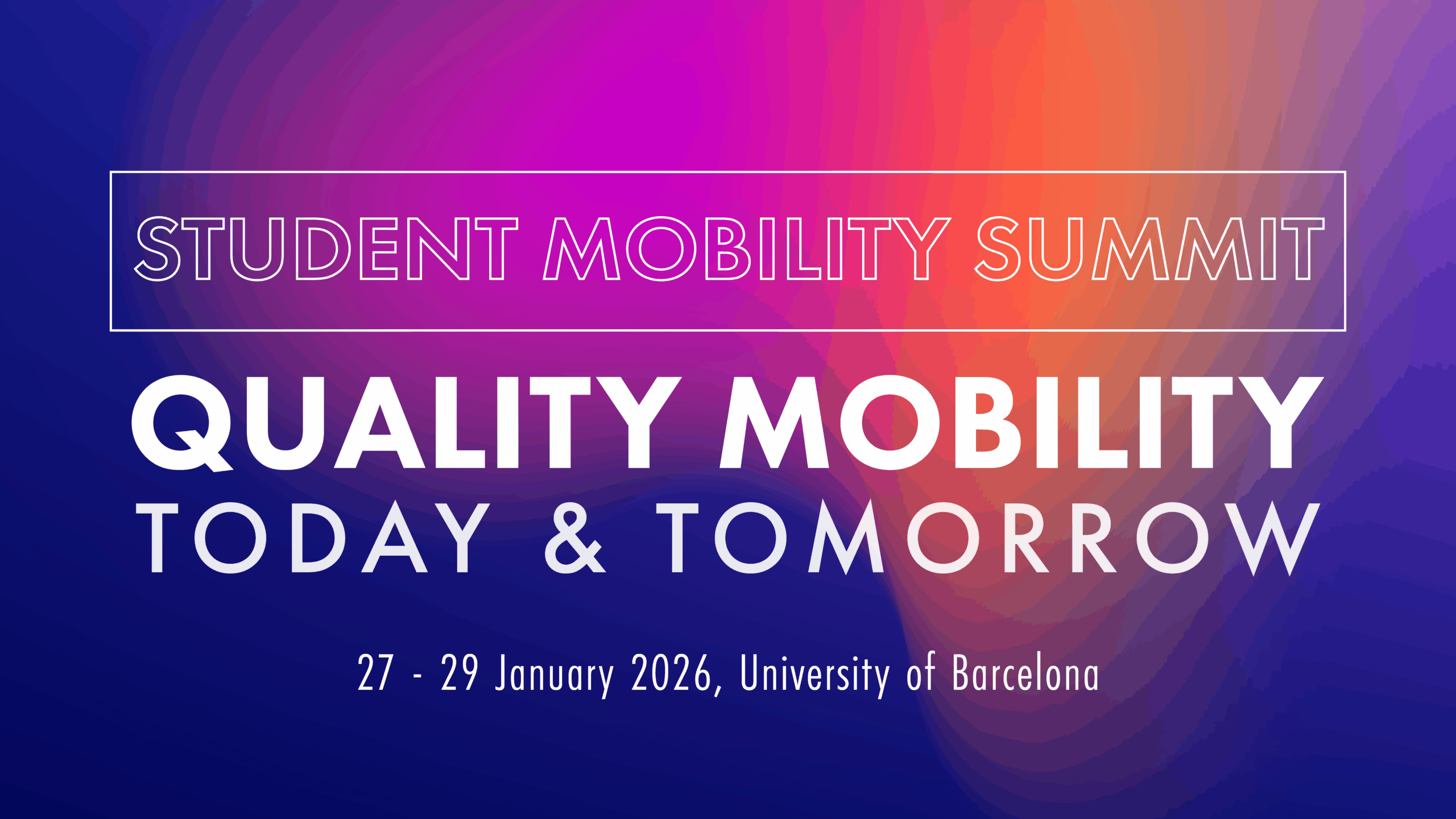 STUDENT MOBILITY SUMMIT

QUALITY MOBILITY
TODAY & TOMORROW

27 - 29 January 2026, University of Barcelona